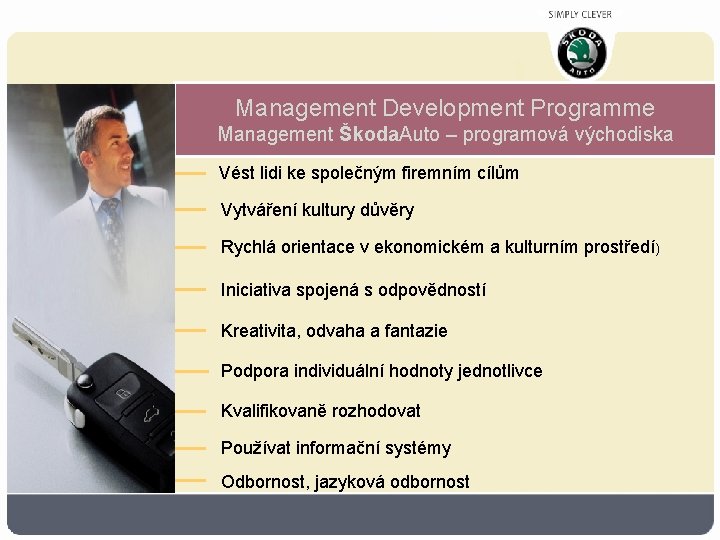 SIMPLY CLEVER

ŠKODA AUTO

Management Development Programme
Management ŠkodaAuto – programová východiska

Vést lidi ke společným firemním cílům

Vytváření kultury důvěry

Rychlá orientace v ekonomickém a kulturním prostředí)

Iniciativa spojená s odpovědností

Kreativita, odvaha a fantazie

Podpora individuální hodnoty jednotlivce

Kvalifikovaně rozhodovat

Používat informační systémy

Odbornost, jazyková odbornost